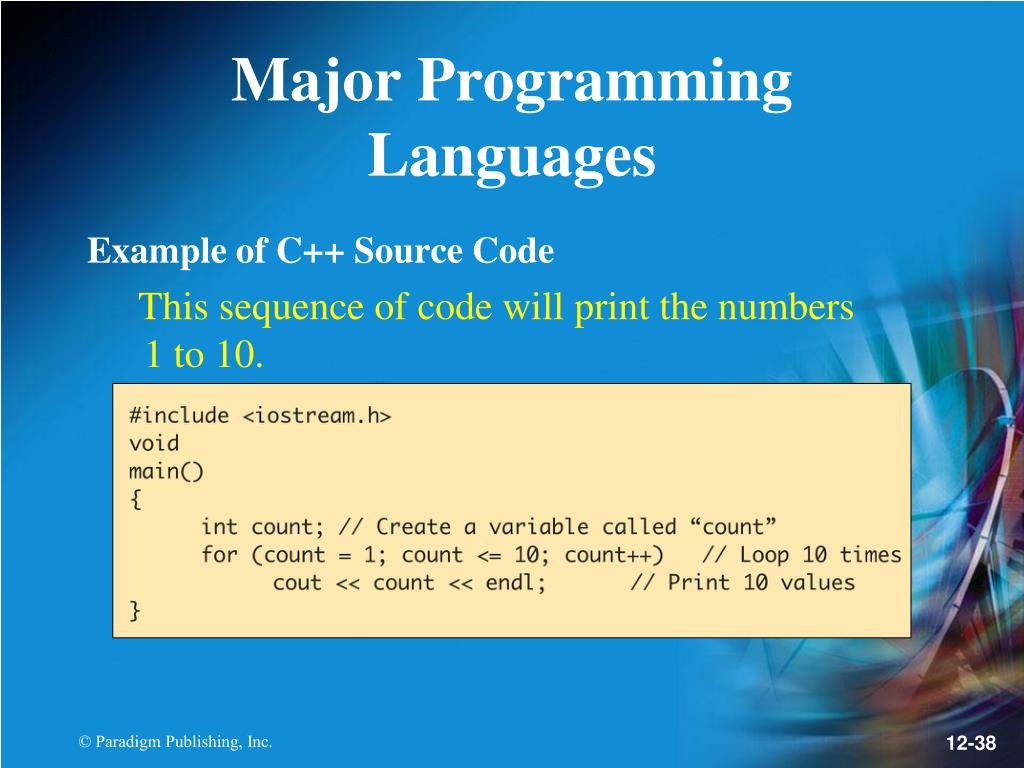 Major Programming Languages

Example of C++ Source Code

This sequence of code will print the numbers 1 to 10.

#include <iostream.h>
void
main()
{
    int count; // Create a variable called “count”
    for (count = 1; count <= 10; count++)   // Loop 10 times
        cout << count << endl;      // Print 10 values
}

© Paradigm Publishing, Inc.

12-38